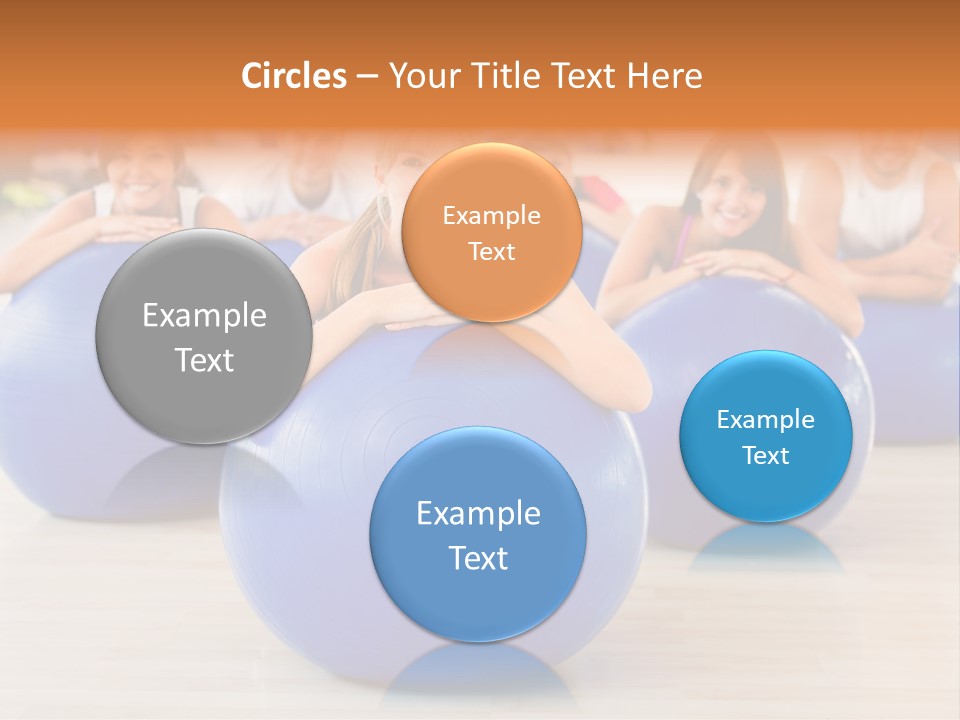 Circles – Your Title Text Here

Example Text

Example Text

Example Text

Example Text